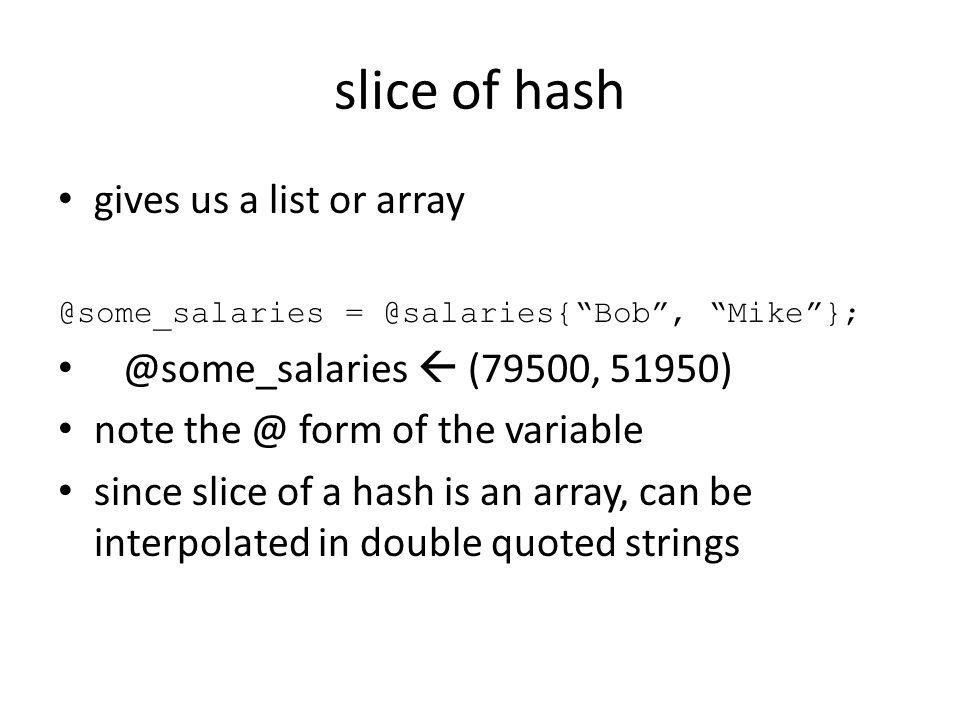 slice of hash

• gives us a list or array

@some_salaries = @salaries{“Bob”, “Mike”};

• @some_salaries ← (79500, 51950)

• note the @ form of the variable

• since slice of a hash is an array, can be interpolated in double quoted strings